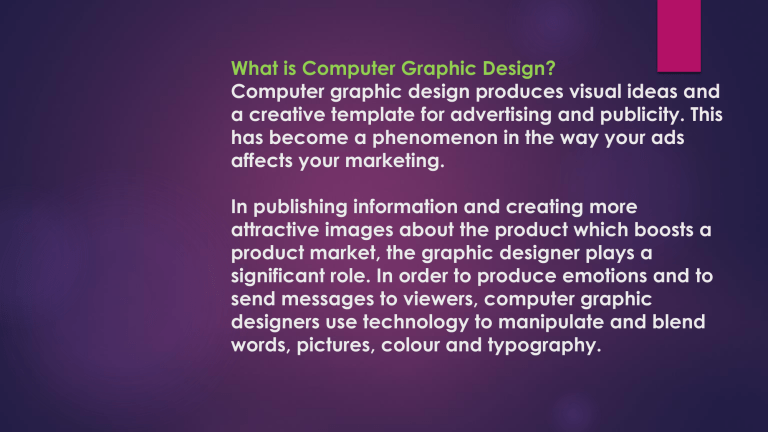 What is Computer Graphic Design?
Computer graphic design produces visual ideas and a creative template for advertising and publicity. This has become a phenomenon in the way your ads affects your marketing.

In publishing information and creating more attractive images about the product which boosts a product market, the graphic designer plays a significant role. In order to produce emotions and to send messages to viewers, computer graphic designers use technology to manipulate and blend words, pictures, colour and typography.